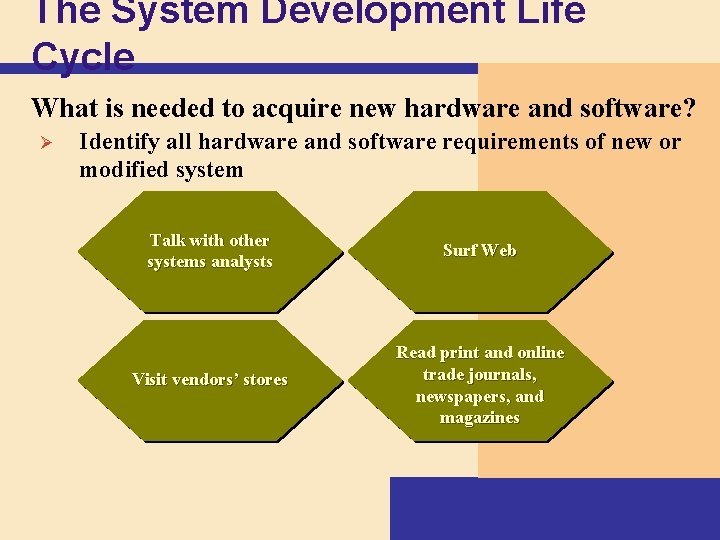 The System Development Life Cycle

What is needed to acquire new hardware and software?

➢ Identify all hardware and software requirements of new or modified system

Talk with other systems analysts

Surf Web

Visit vendors' stores

Read print and online trade journals, newspapers, and magazines